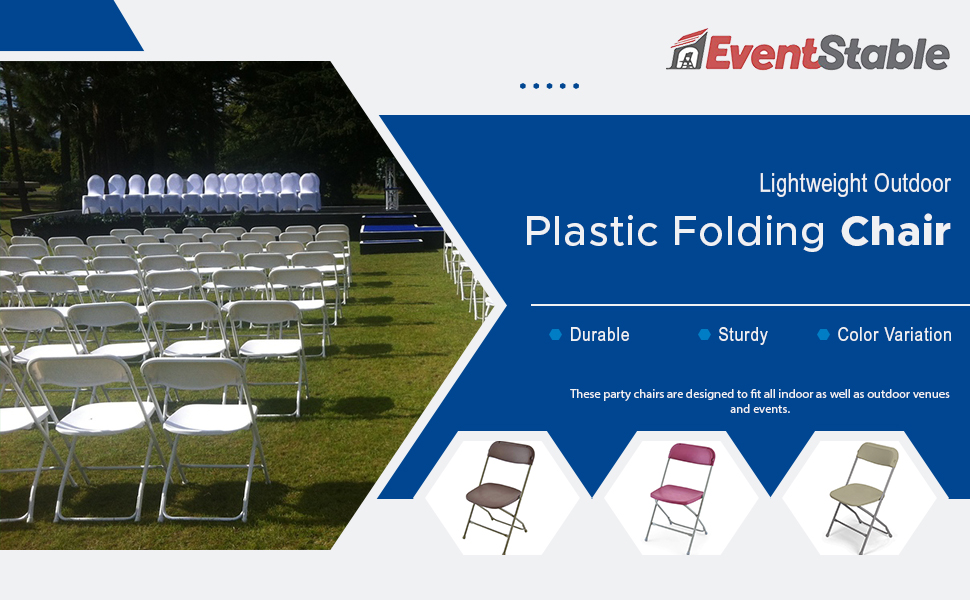 EventStable

Lightweight Outdoor

Plastic Folding Chair

Durable
Sturdy
Color Variation

These party chairs are designed to fit all indoor as well as outdoor venues and events.